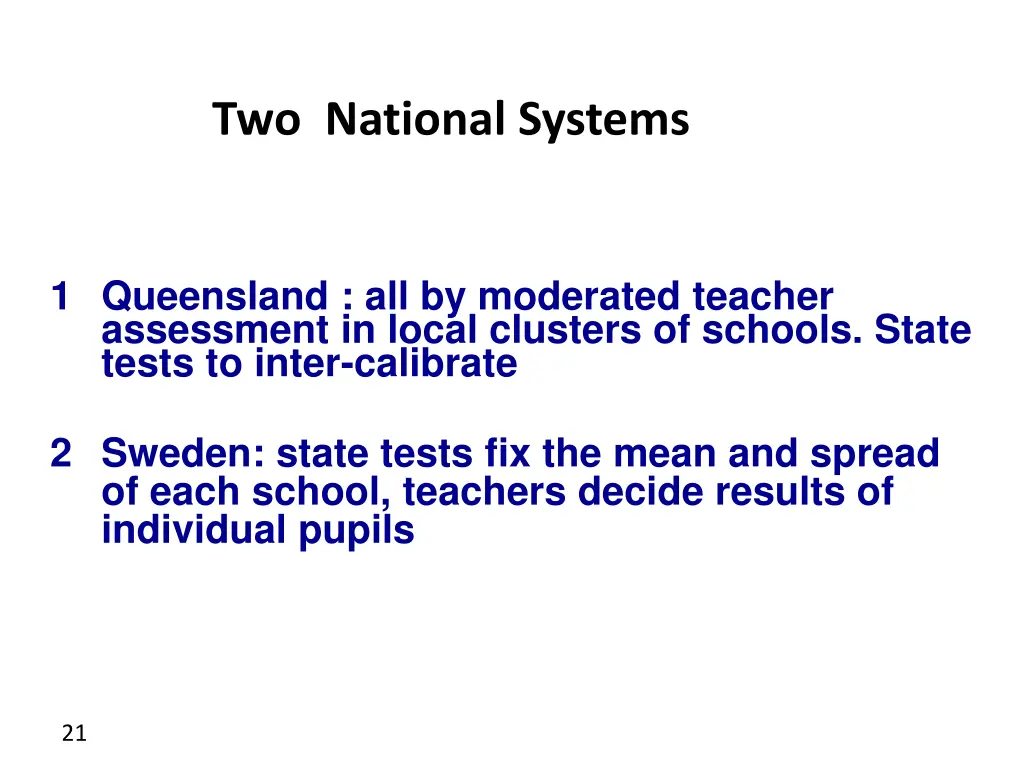 Two National Systems

1 Queensland : all by moderated teacher assessment in local clusters of schools. State tests to inter-calibrate

2 Sweden: state tests fix the mean and spread of each school, teachers decide results of individual pupils

21